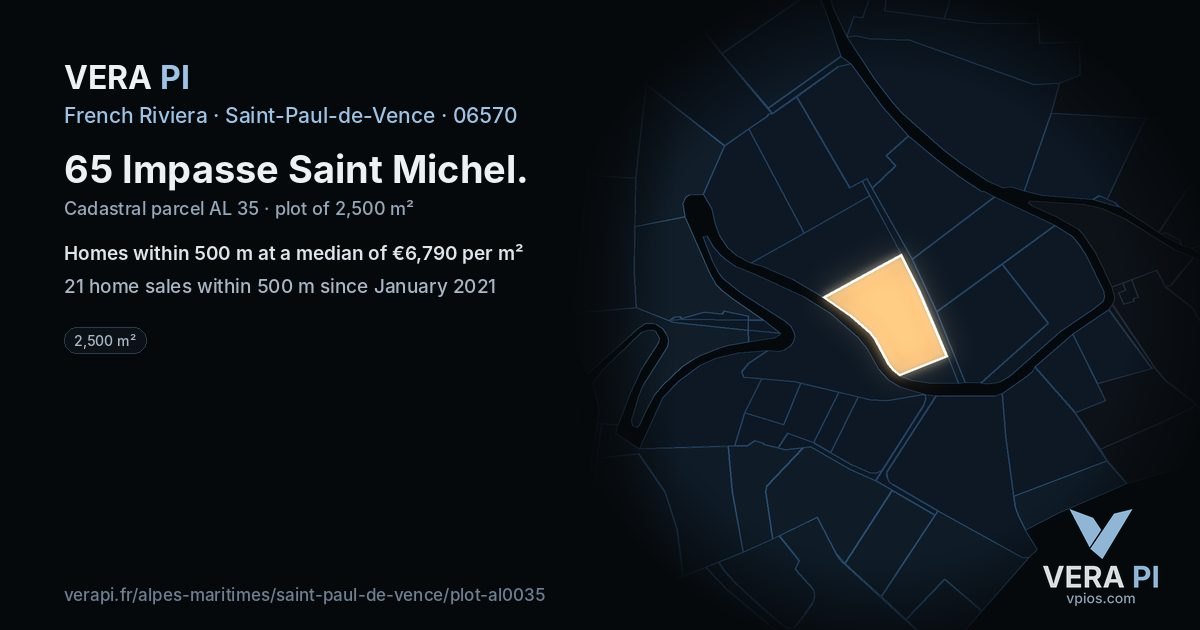 VERA PI

French Riviera · Saint-Paul-de-Vence · 06570

65 Impasse Saint Michel.

Cadastral parcel AL 35 · plot of 2,500 m²

Homes within 500 m at a median of €6,790 per m²

21 home sales within 500 m since January 2021

2,500 m²

verapi.fr/alpes-maritimes/saint-paul-de-vence/plot-al0035

VERA PI
vpios.com